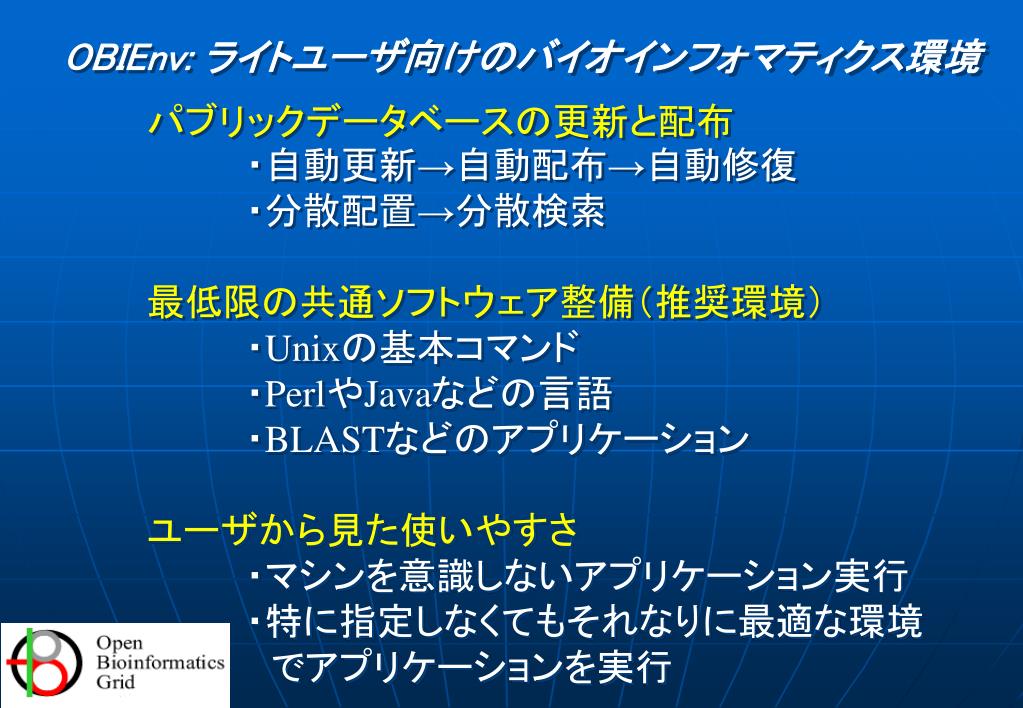 OBIEnv: ライトユーザ向けのバイオインフォマティクス環境

パブリックデータベースの更新と配布

・自動更新→自動配布→自動修復

・分散配置→分散検索

最低限の共通ソフトウェア整備（推奨環境）

・Unixの基本コマンド

・PerlやJavaなどの言語

・BLASTなどのアプリケーション

ユーザから見た使いやすさ

・マシンを意識しないアプリケーション実行

・特に指定しなくてもそれなりに最適な環境でアプリケーションを実行

Open Bioinformatics Grid